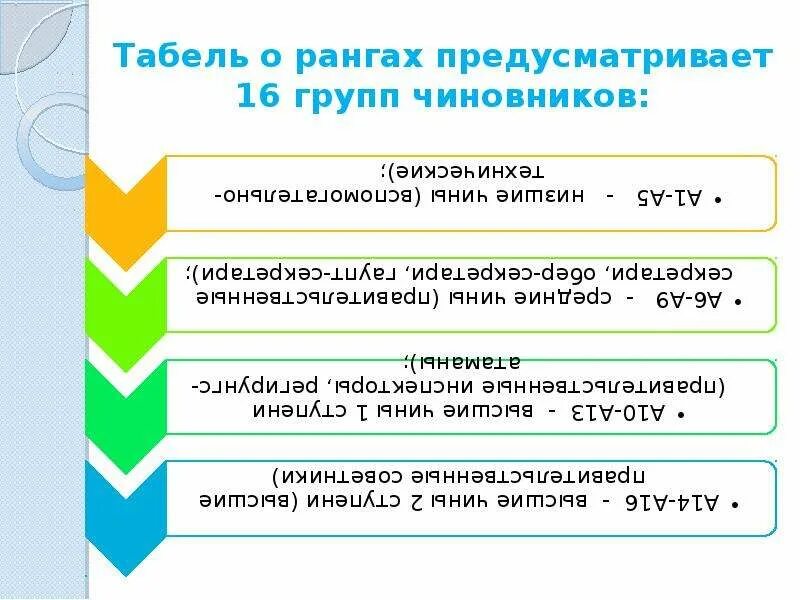 Табель о рангах предусматривает 16 групп чиновников:

• А1-А5 - низшие чины (вспомогательно-технические);

• А6-А9 - средние чины (правительственные секретари, обер-секретари, гаупт-секретари);

• А10-А13 - высшие чины 1 ступени (правительственные инспекторы, регирунгс-атаманы);

• А14-А16 - высшие чины 2 ступени (высшие правительственные советники)